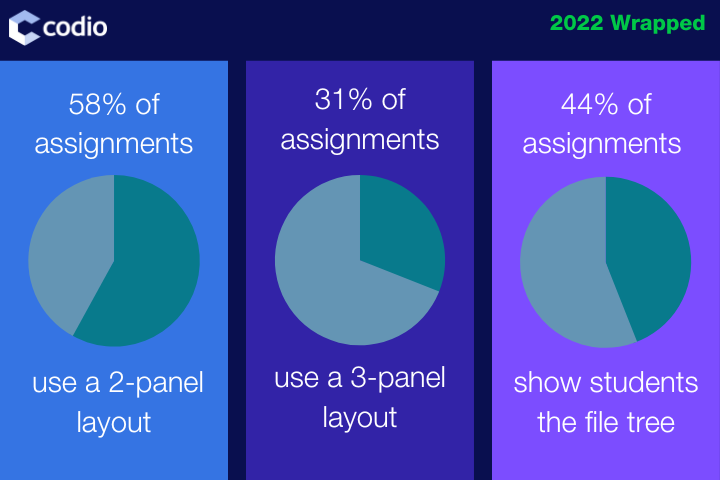 codio

2022 Wrapped

58% of assignments

use a 2-panel layout

31% of assignments

use a 3-panel layout

44% of assignments

show students the file tree